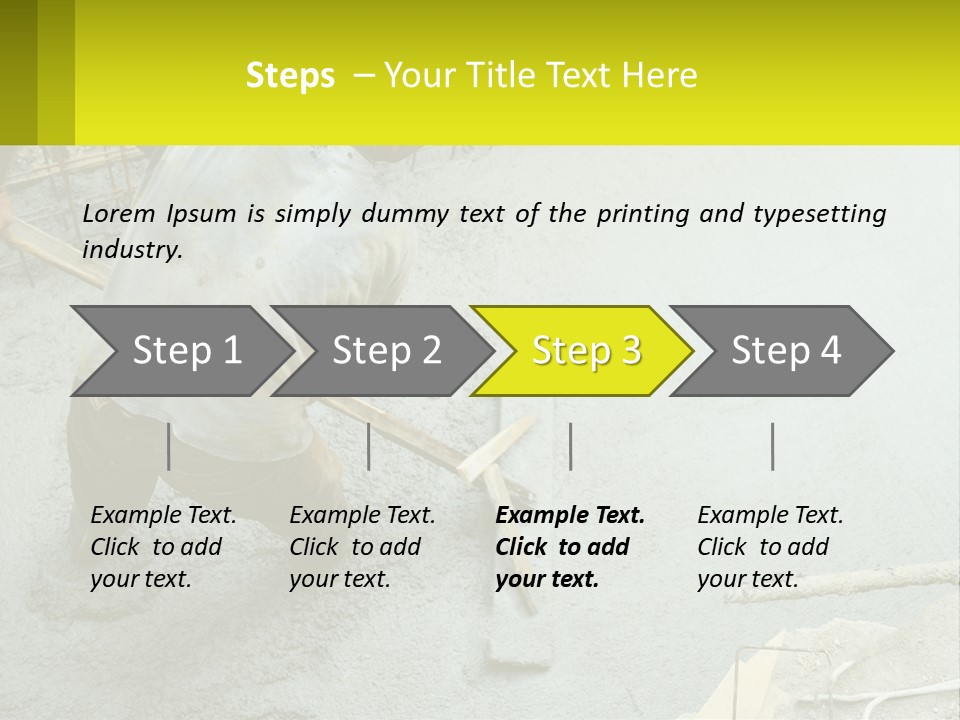 Steps – Your Title Text Here

Lorem Ipsum is simply dummy text of the printing and typesetting industry.

Step 1

Step 2

Step 3

Step 4

Example Text. Click to add your text.

Example Text. Click to add your text.

Example Text. Click to add your text.

Example Text. Click to add your text.